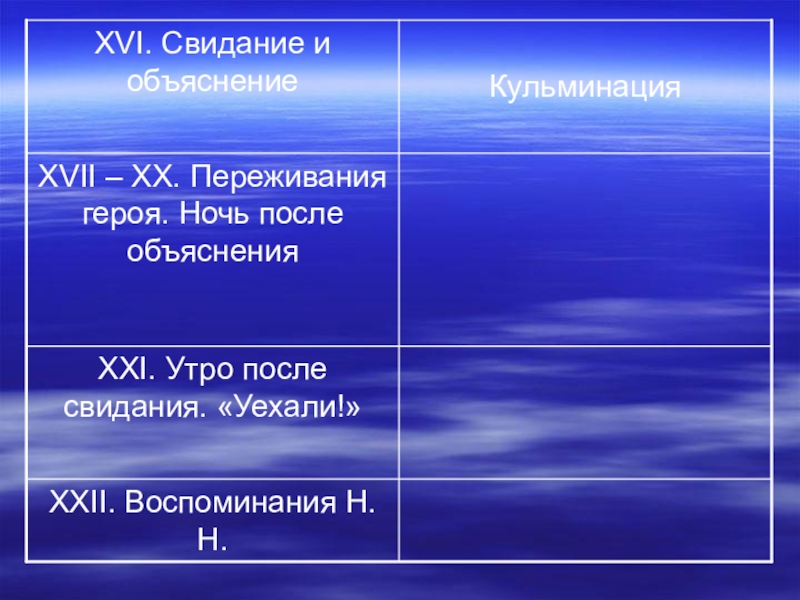 | XVI. Свидание и объяснение | Кульминация |
|---|---|
| XVII – XX. Переживания героя. Ночь после объяснения | |
| XXI. Утро после свидания. «Уехали!» | |
| XXII. Воспоминания Н. Н. | |